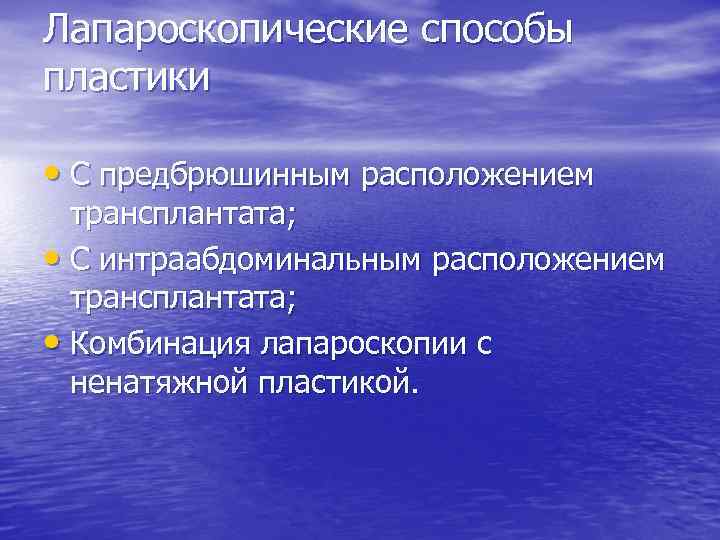 Лапароскопические способы пластики

• С предбрюшинным расположением трансплантата;
• С интраабдоминальным расположением трансплантата;
• Комбинация лапароскопии с ненатяжной пластикой.